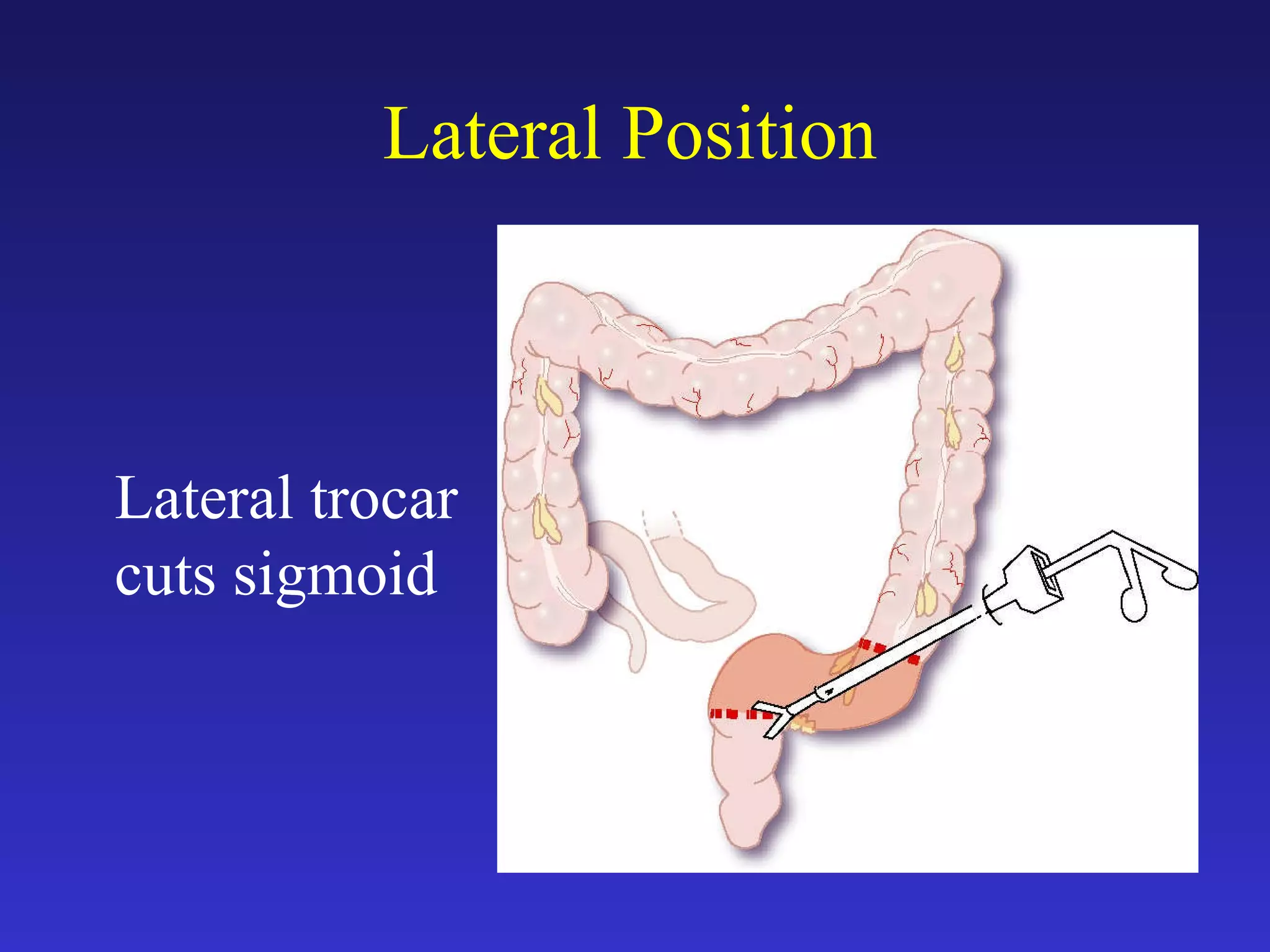 Lateral Position

Lateral trocar cuts sigmoid